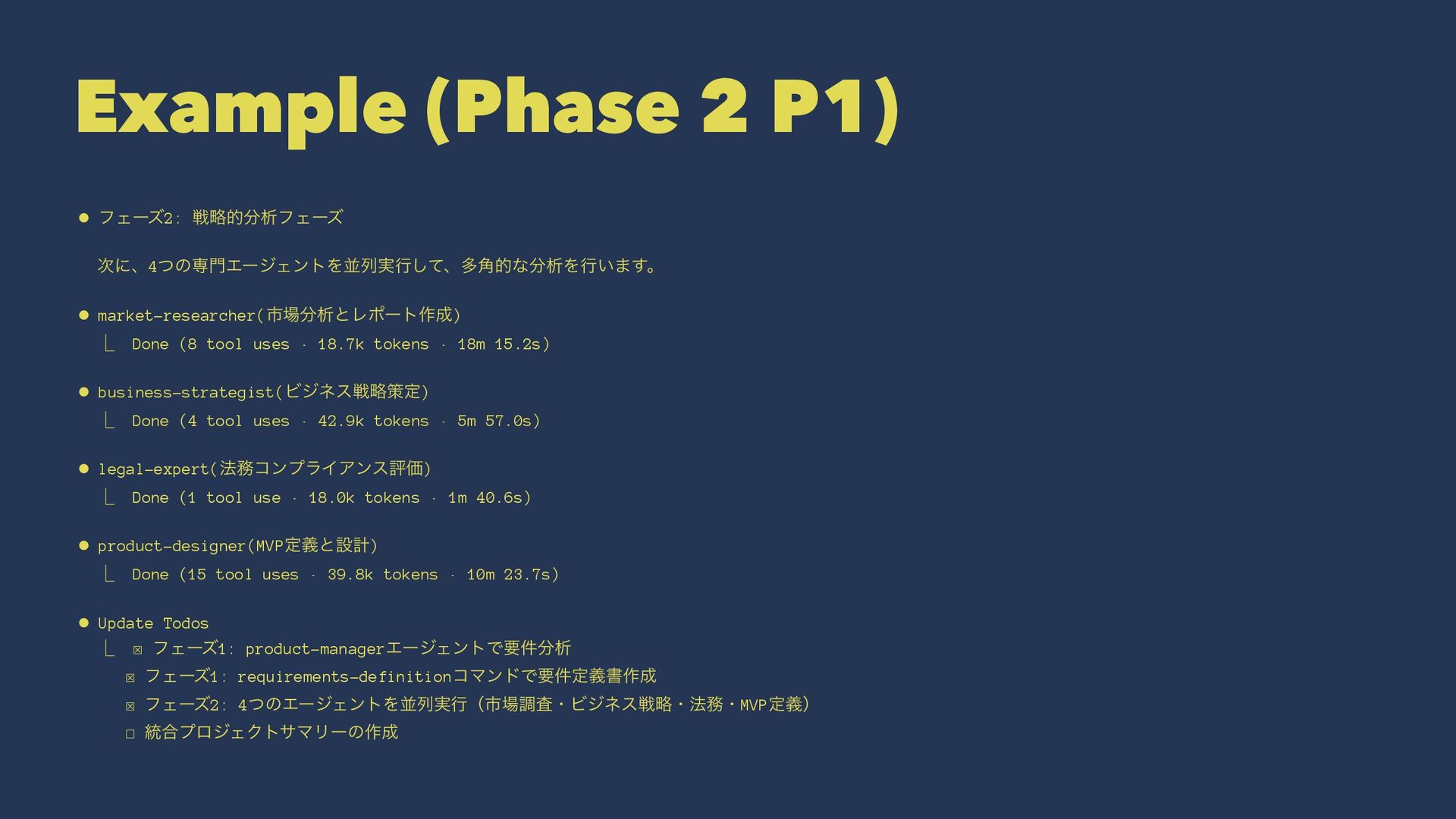 Example (Phase 2 P1)

• フェーズ2: 戦略的分析フェーズ

次に、4つの専門エージェントを並列実行して、多角的な分析を行います。

• market-researcher(市場分析とレポート作成)
⎿ Done (8 tool uses · 18.7k tokens · 18m 15.2s)

• business-strategist(ビジネス戦略策定)
⎿ Done (4 tool uses · 42.9k tokens · 5m 57.0s)

• legal-expert(法務コンプライアンス評価)
⎿ Done (1 tool use · 18.0k tokens · 1m 40.6s)

• product-designer(MVP定義と設計)
⎿ Done (15 tool uses · 39.8k tokens · 10m 23.7s)

• Update Todos
⎿ ☒ フェーズ1: product-managerエージェントで要件分析
☒ フェーズ1: requirements-definitionコマンドで要件定義書作成
☒ フェーズ2: 4つのエージェントを並列実行（市場調査・ビジネス戦略・法務・MVP定義）
☐ 統合プロジェクトサマリーの作成